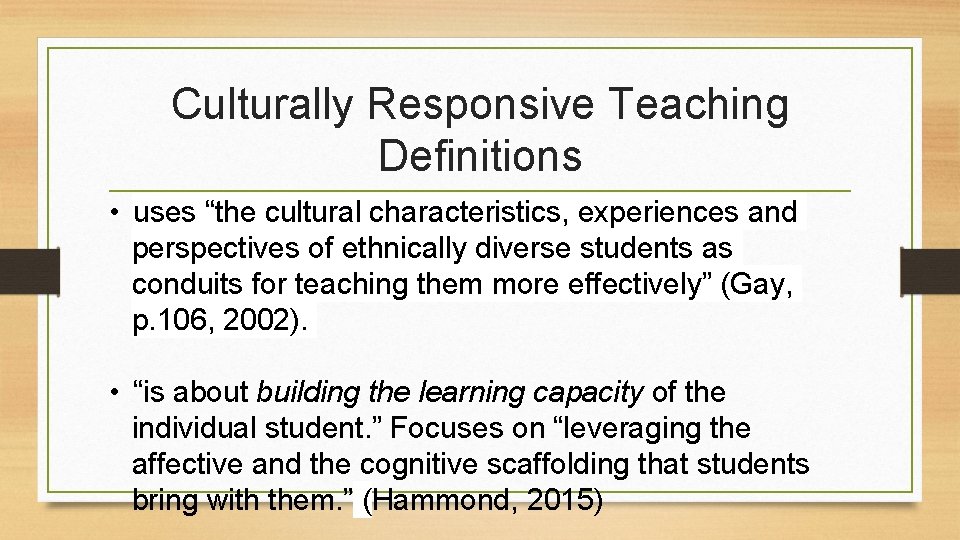 Culturally Responsive Teaching Definitions

• uses “the cultural characteristics, experiences and perspectives of ethnically diverse students as conduits for teaching them more effectively” (Gay, p.106, 2002).

• “is about building the learning capacity of the individual student.” Focuses on “leveraging the affective and the cognitive scaffolding that students bring with them.” (Hammond, 2015)